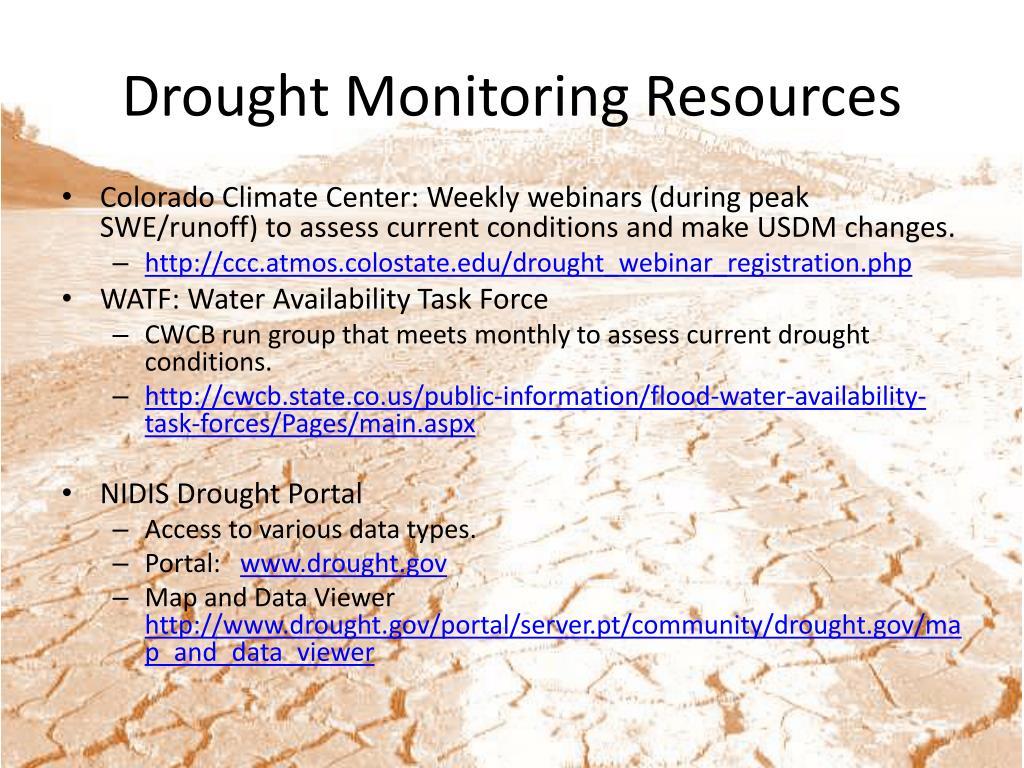 Drought Monitoring Resources

• Colorado Climate Center: Weekly webinars (during peak SWE/runoff) to assess current conditions and make USDM changes.
  – http://ccc.atmos.colostate.edu/drought_webinar_registration.php
• WATF: Water Availability Task Force
  – CWCB run group that meets monthly to assess current drought conditions.
  – http://cwcb.state.co.us/public-information/flood-water-availability-task-forces/Pages/main.aspx

• NIDIS Drought Portal
  – Access to various data types.
  – Portal: www.drought.gov
  – Map and Data Viewer http://www.drought.gov/portal/server.pt/community/drought.gov/map_and_data_viewer